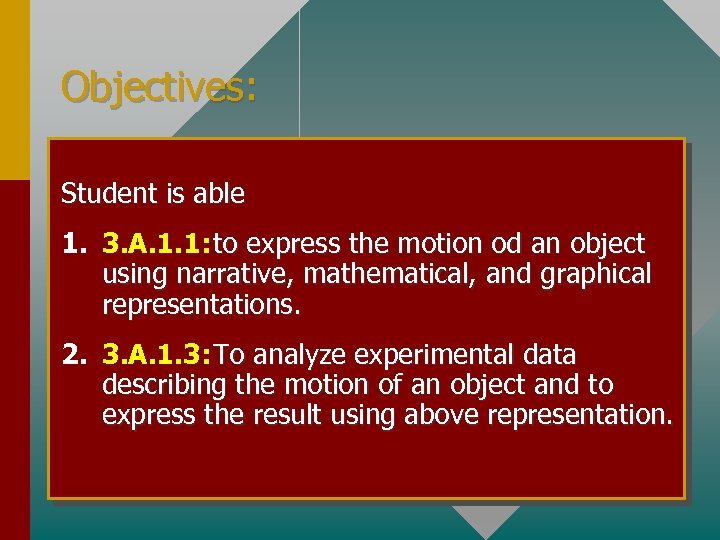 Objectives:

Student is able

1. 3.A.1.1:to express the motion od an object using narrative, mathematical, and graphical representations.

2. 3.A.1.3:To analyze experimental data describing the motion of an object and to express the result using above representation.